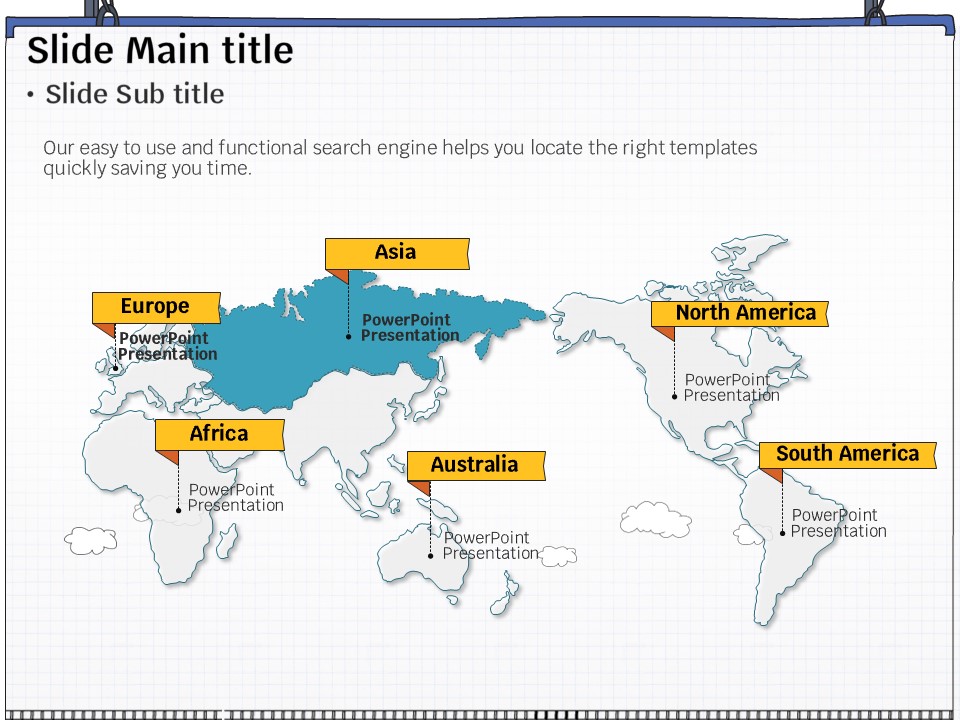 Slide Main title

• Slide Sub title

Our easy to use and functional search engine helps you locate the right templates quickly saving you time.

Asia

PowerPoint Presentation

Europe

PowerPoint Presentation

North America

PowerPoint Presentation

Africa

PowerPoint Presentation

Australia

PowerPoint Presentation

South America

PowerPoint Presentation